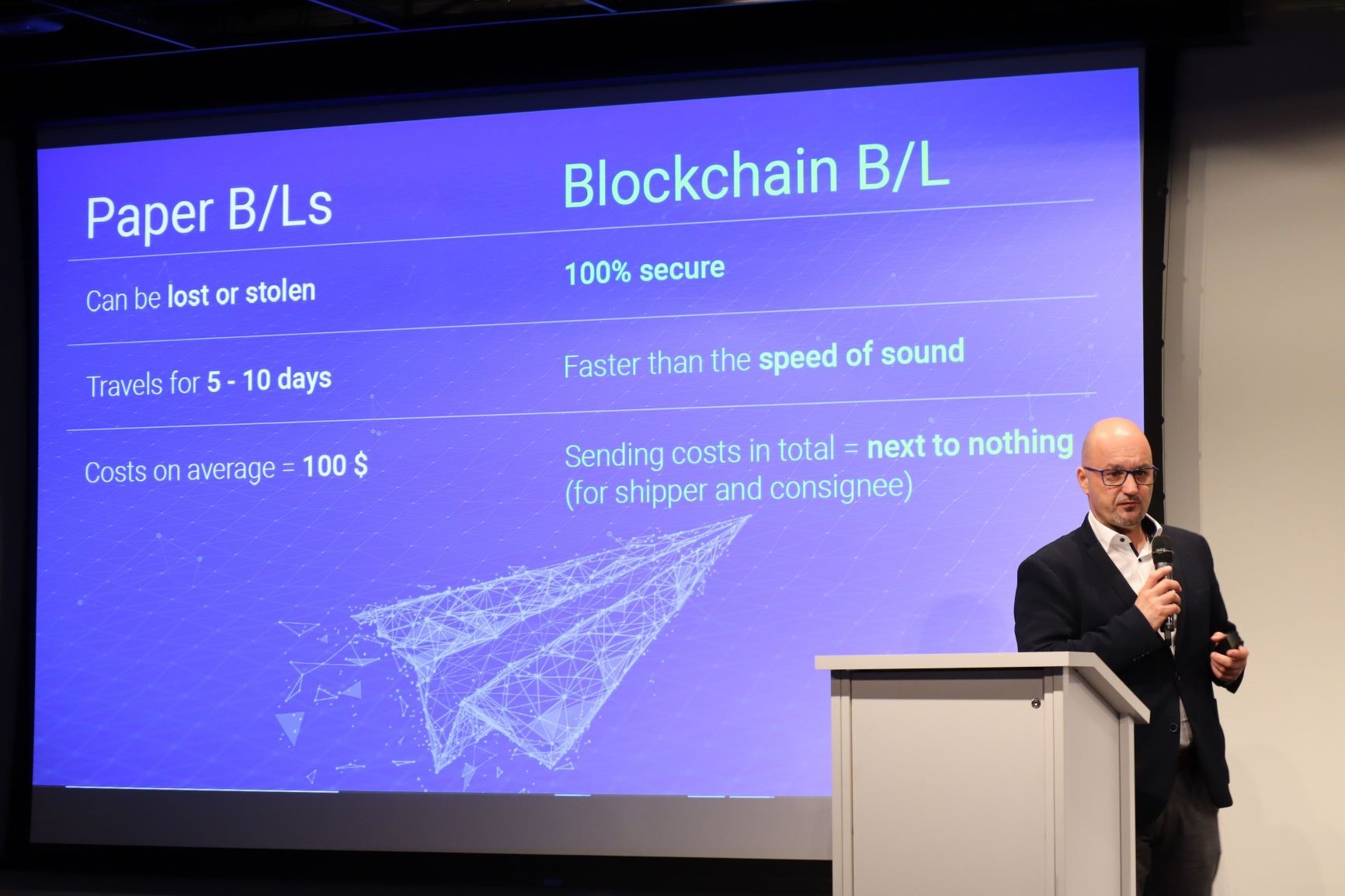 Paper B/Ls

Can be lost or stolen

Travels for 5 - 10 days

Costs on average = 100 $

Blockchain B/L

100% secure

Faster than the speed of sound

Sending costs in total = next to nothing (for shipper and consignee)